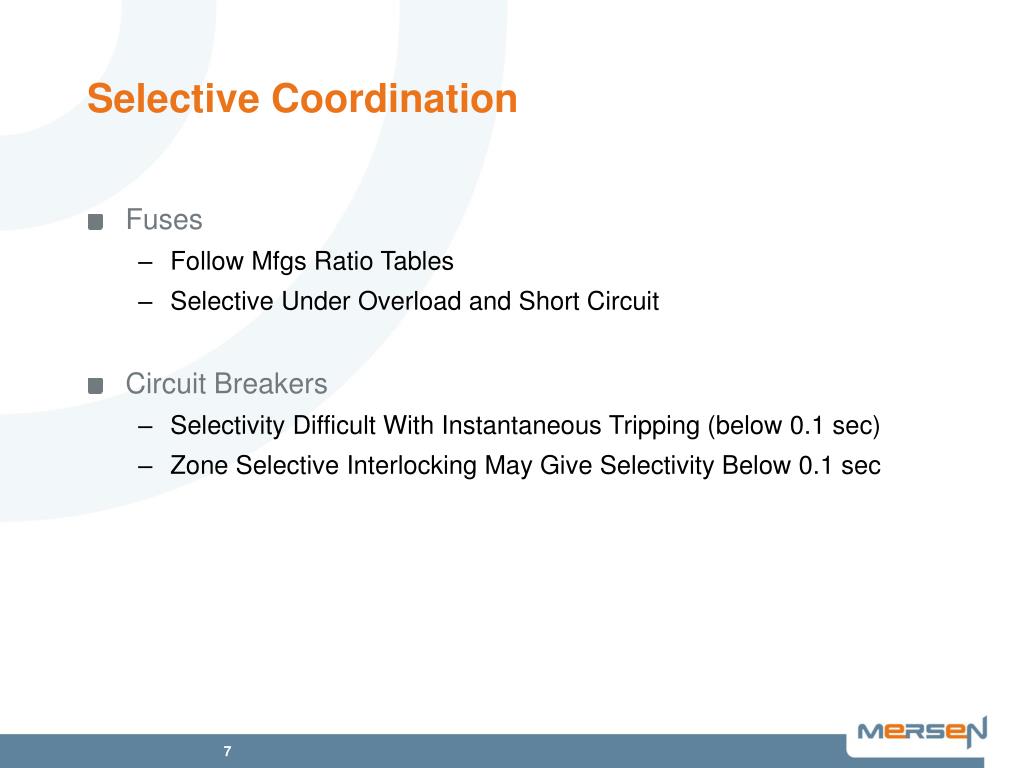 Selective Coordination

Fuses
– Follow Mfgs Ratio Tables
– Selective Under Overload and Short Circuit

Circuit Breakers
– Selectivity Difficult With Instantaneous Tripping (below 0.1 sec)
– Zone Selective Interlocking May Give Selectivity Below 0.1 sec

7

MERSEN